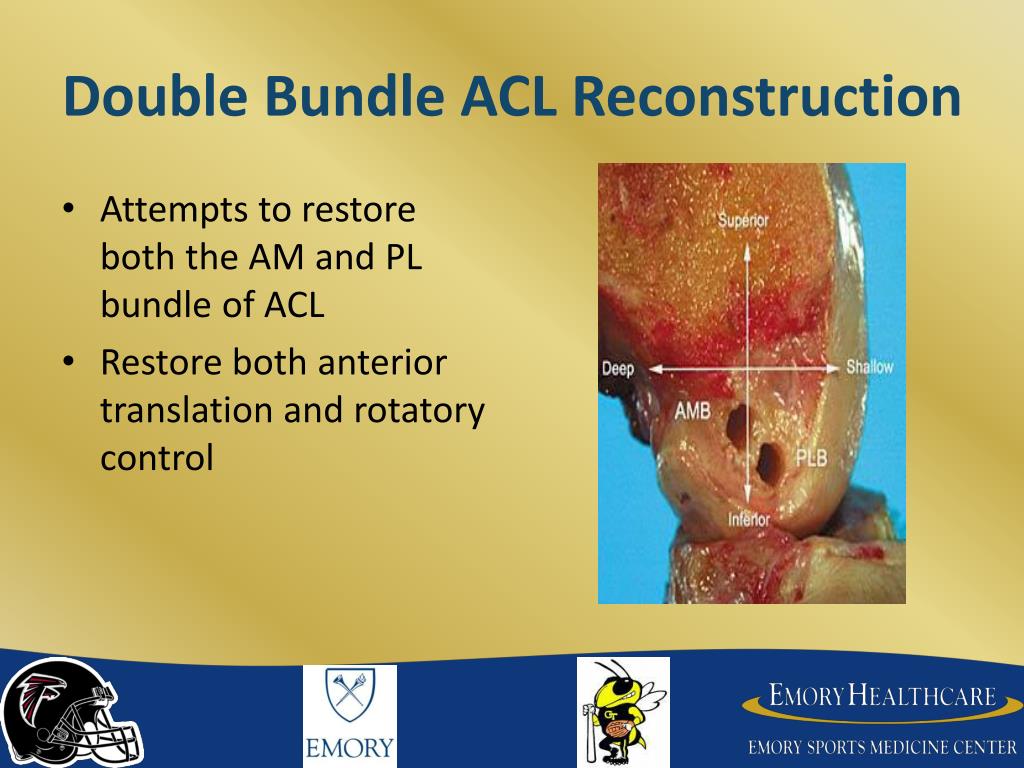 Double Bundle ACL Reconstruction

• Attempts to restore both the AM and PL bundle of ACL
• Restore both anterior translation and rotatory control

Superior
Deep
Shallow
AMB
PLB
Inferior

EMORY

EMORY HEALTHCARE
EMORY SPORTS MEDICINE CENTER